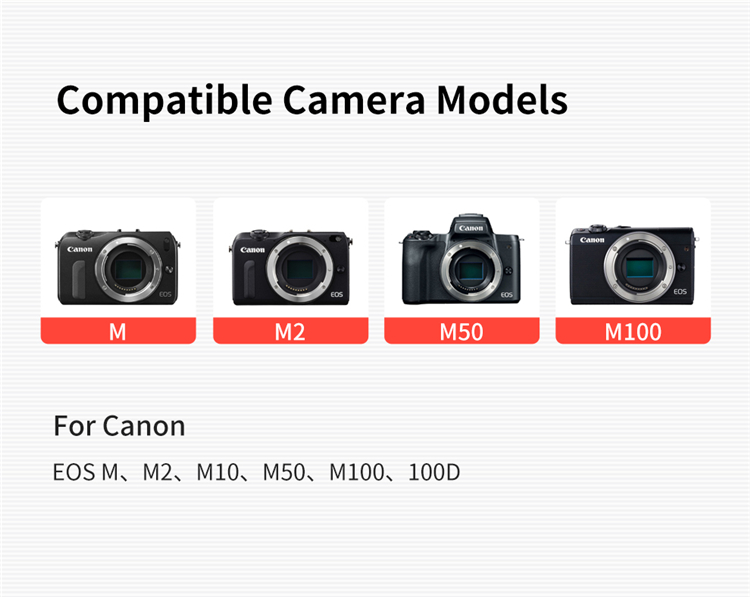 Compatible Camera Models

Canon
EOS
M

Canon
EOS
M2

Canon
EOS
M50

Canon
EOS
M100

For Canon

EOS M、M2、M10、M50、M100、100D